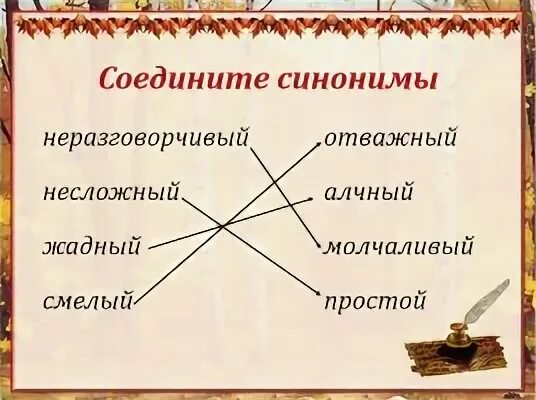 Соедините синонимы

неразговорчивый

несложный

жадный

смелый

отважный

алчный

молчаливый

простой